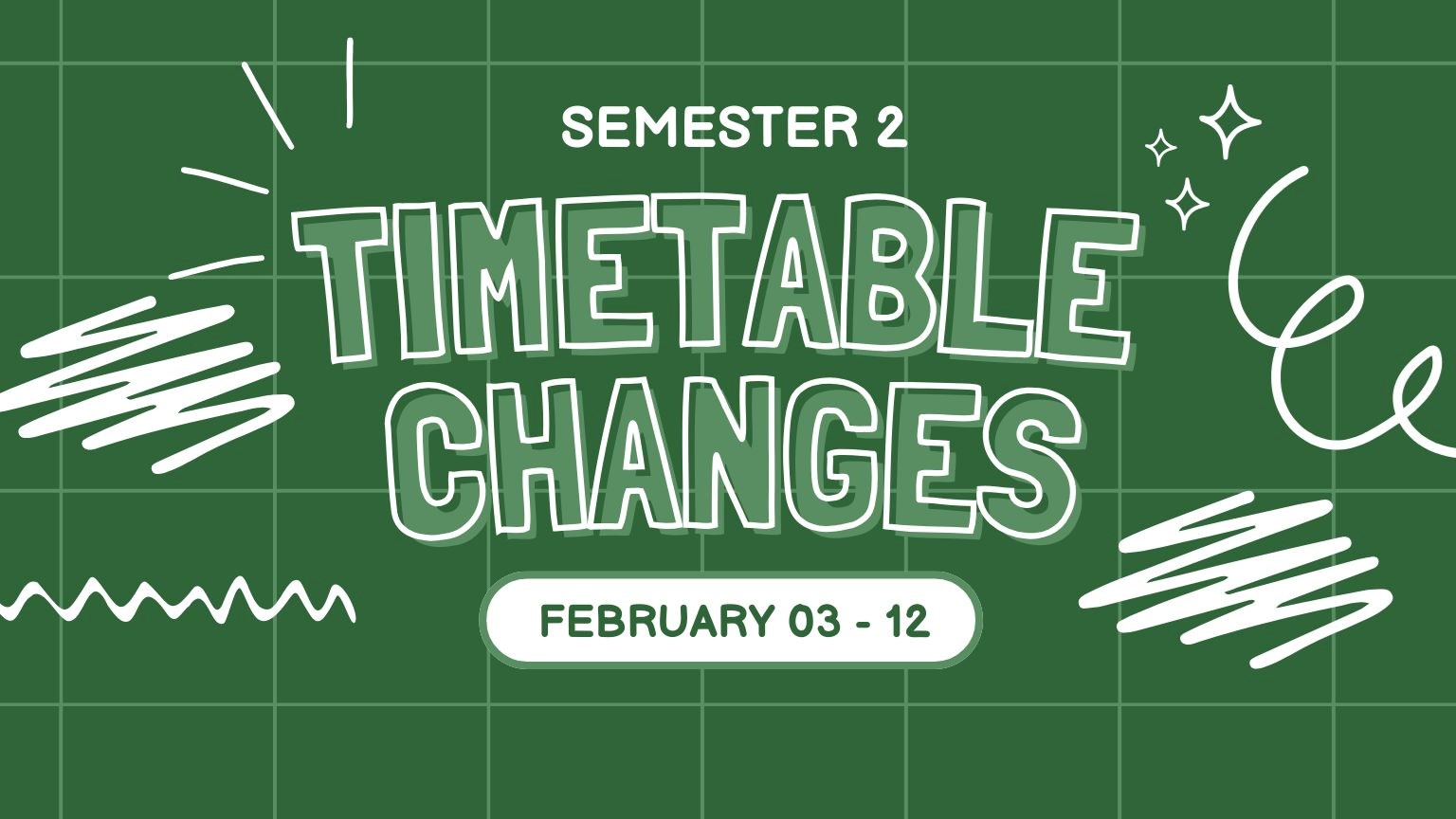 SEMESTER 2

TIMETABLE CHANGES

FEBRUARY 03 - 12